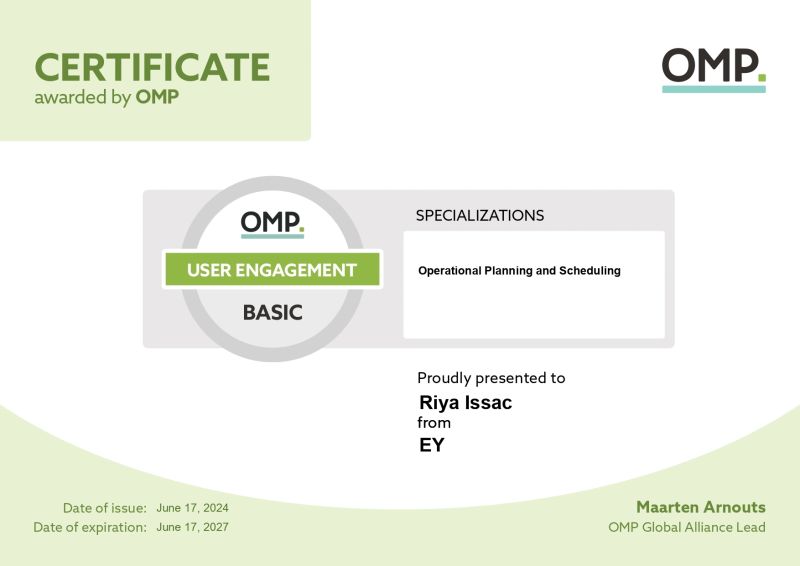 CERTIFICATE
awarded by OMP

OMP.

OMP.
USER ENGAGEMENT
BASIC

SPECIALIZATIONS

Operational Planning and Scheduling

Proudly presented to
Riya Issac
from
EY

Date of issue: June 17, 2024
Date of expiration: June 17, 2027

Maarten Arnouts
OMP Global Alliance Lead